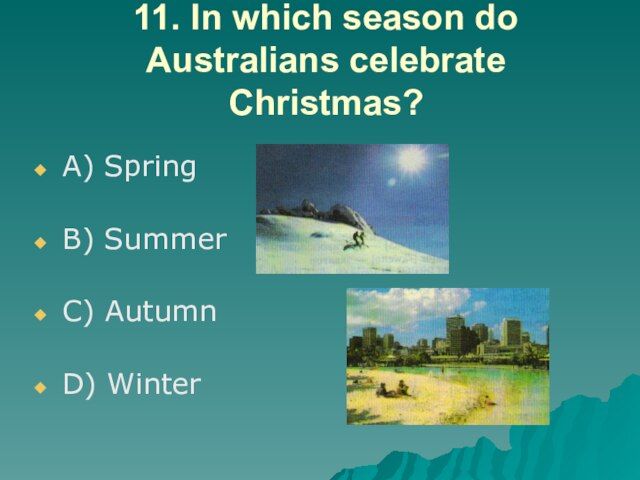 11. In which season do Australians celebrate Christmas?

A) Spring

B) Summer

C) Autumn

D) Winter